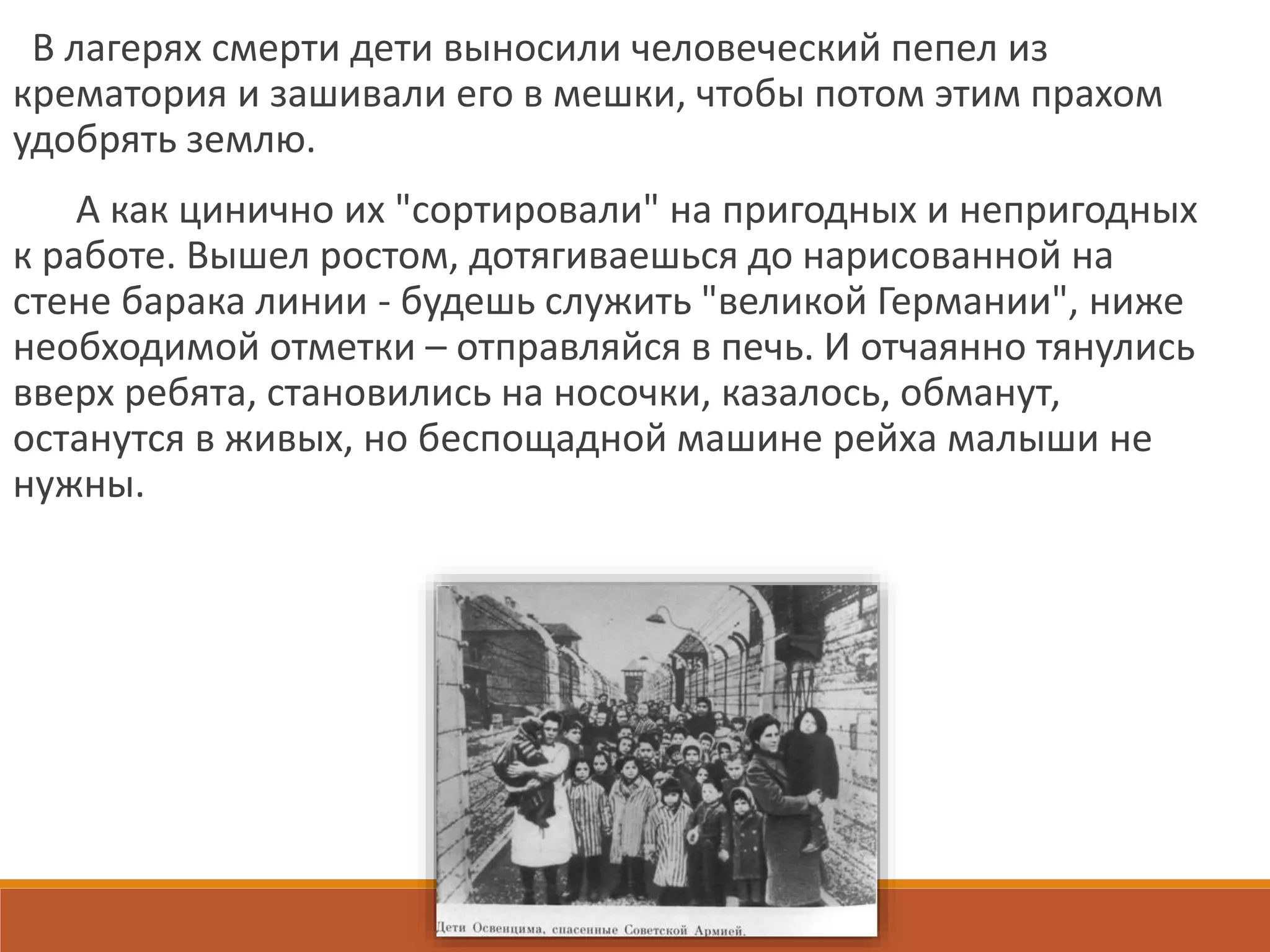 В лагерях смерти дети выносили человеческий пепел из крематория и зашивали его в мешки, чтобы потом этим прахом удобрять землю.

А как цинично их "сортировали" на пригодных и непригодных к работе. Вышел ростом, дотягиваешься до нарисованной на стене барака линии - будешь служить "великой Германии", ниже необходимой отметки – отправляйся в печь. И отчаянно тянулись вверх ребята, становились на носочки, казалось, обманут, останутся в живых, но беспощадной машине рейха малыши не нужны.

Дети Освенцима, спасенные Советской Армией.